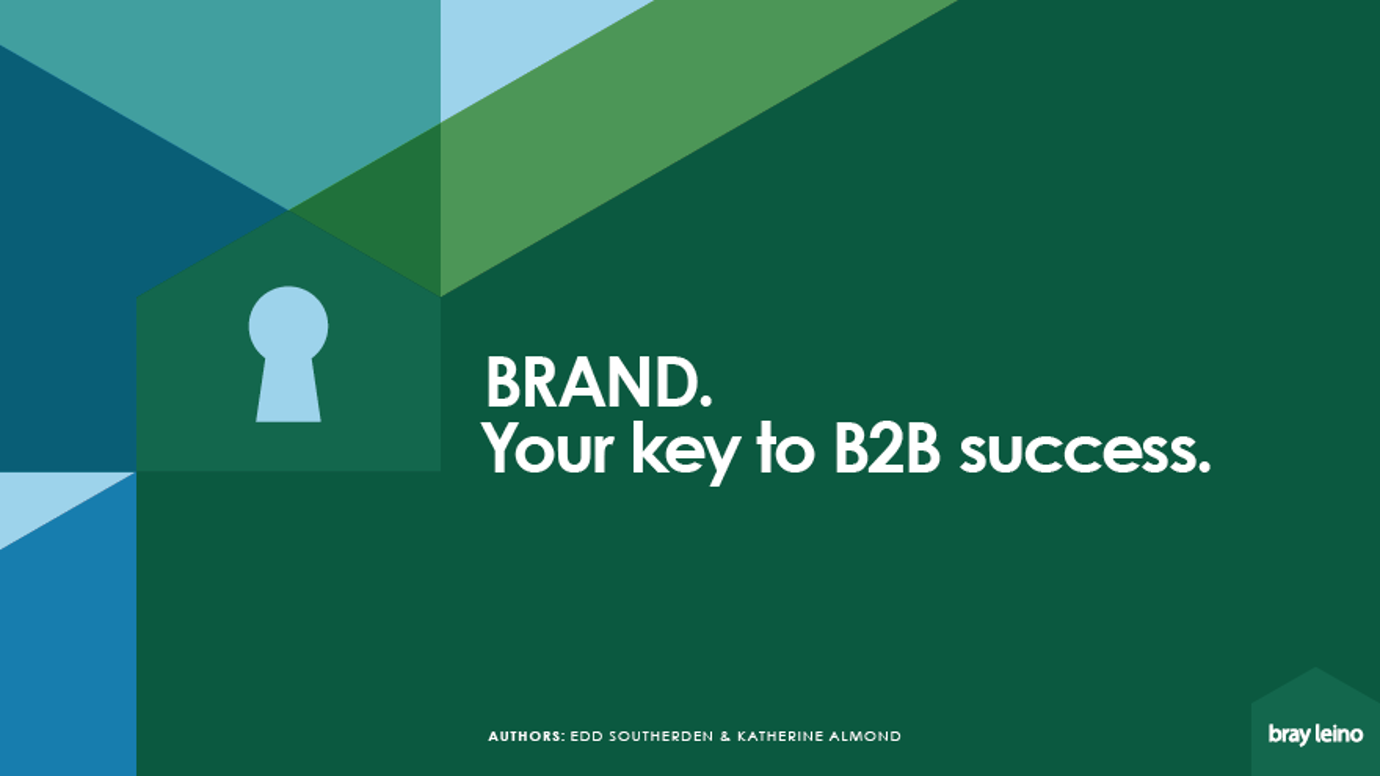 BRAND.
Your key to B2B success.

AUTHORS: EDD SOUTHERDEN & KATHERINE ALMOND

bray leino